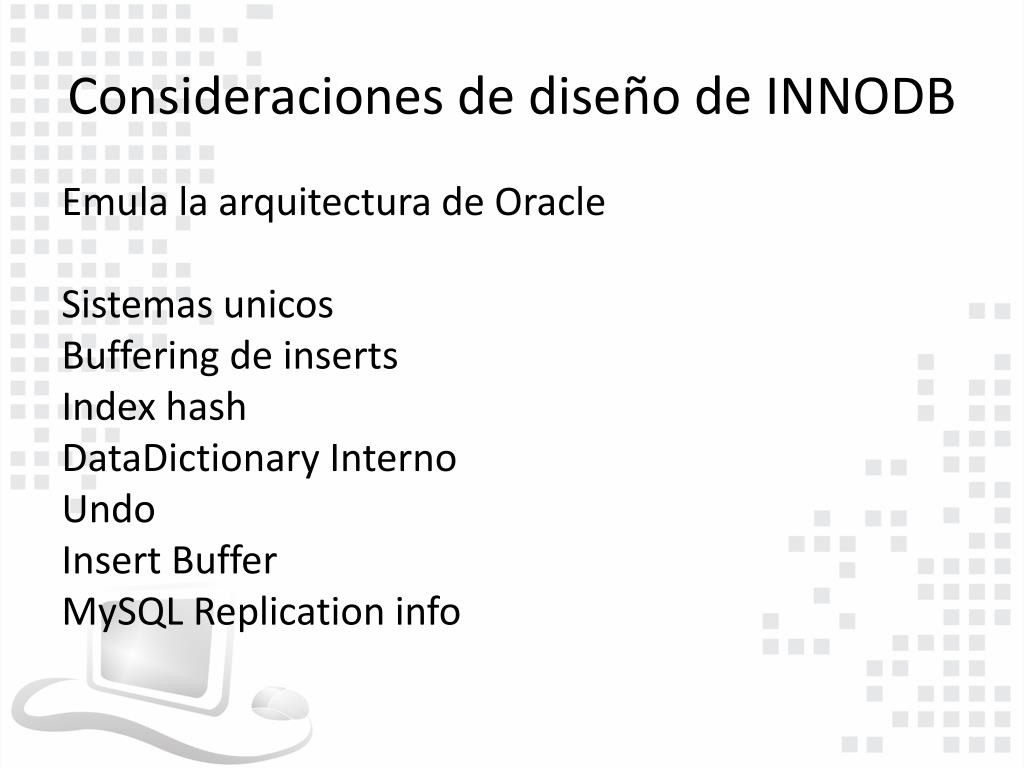 Consideraciones de diseño de INNODB

Emula la arquitectura de Oracle

Sistemas unicos
Buffering de inserts
Index hash
DataDictionary Interno
Undo
Insert Buffer
MySQL Replication info